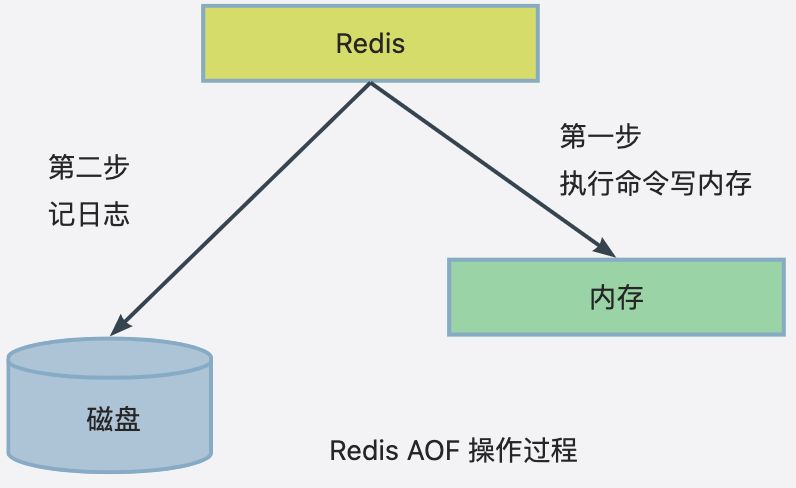 Redis

第二步
记日志

第一步
执行命令写内存

内存

磁盘

Redis AOF 操作过程